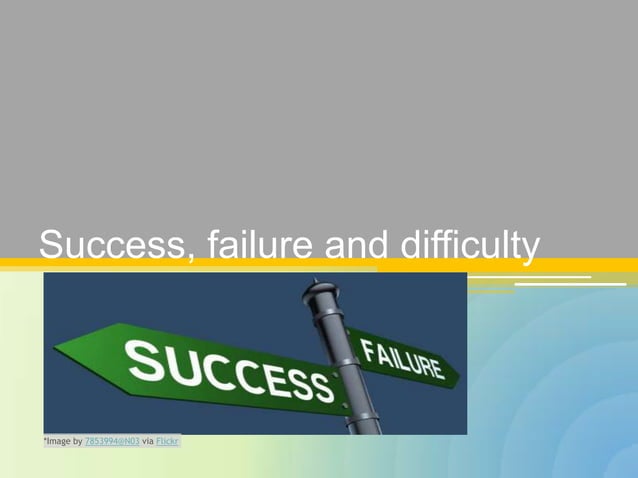 Success, failure and difficulty

SUCCESS

FAILURE

*Image by 7853994@N03 via Flickr